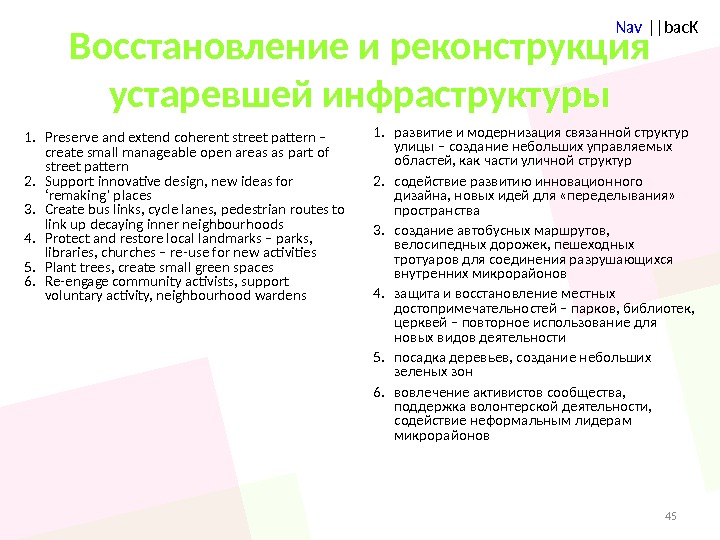 Nav ||bacK

Восстановление и реконструкция устаревшей инфраструктуры

1. Preserve and extend coherent street pattern – create small manageable open areas as part of street pattern
2. Support innovative design, new ideas for 'remaking' places
3. Create bus links, cycle lanes, pedestrian routes to link up decaying inner neighbourhoods
4. Protect and restore local landmarks – parks, libraries, churches – re-use for new activities
5. Plant trees, create small green spaces
6. Re-engage community activists, support voluntary activity, neighbourhood wardens

1. развитие и модернизация связанной структур улицы – создание небольших управляемых областей, как части уличной структур
2. содействие развитию инновационного дизайна, новых идей для «переделывания» пространства
3. создание автобусных маршрутов, велосипедных дорожек, пешеходных тротуаров для соединения разрушающихся внутренних микрорайонов
4. защита и восстановление местных достопримечательностей – парков, библиотек, церквей – повторное использование для новых видов деятельности
5. посадка деревьев, создание небольших зеленых зон
6. вовлечение активистов сообщества, поддержка волонтерской деятельности, содействие неформальным лидерам микрорайонов

45